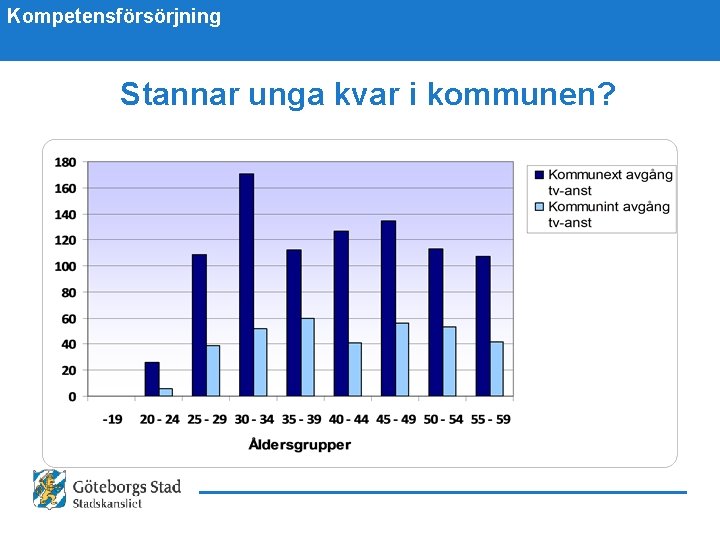 Kompetensförsörjning

Stannar unga kvar i kommunen?

180
160
140
120
100
80
60
40
20
0

-19
20 - 24
25 - 29
30 - 34
35 - 39
40 - 44
45 - 49
50 - 54
55 - 59

Åldersgrupper

Kommunext avgång tv-anst
Kommunint avgång tv-anst

Göteborgs Stad
Stadskansliet